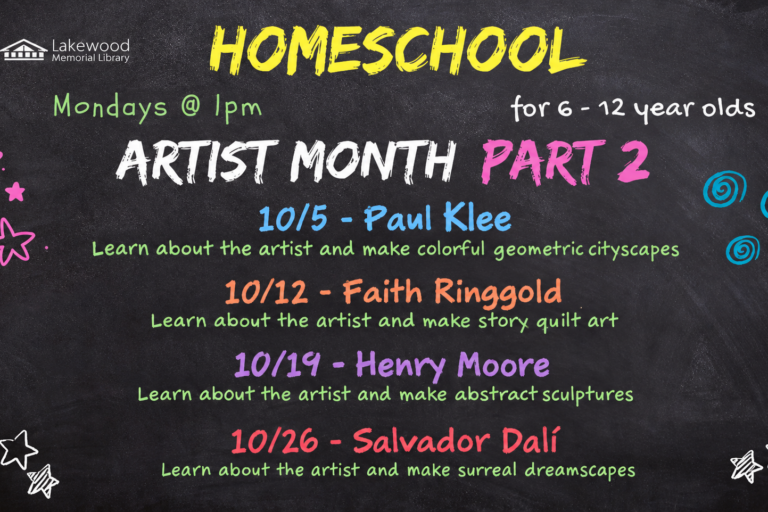 Lakewood Memorial Library

HOMESCHOOL

Mondays @ 1pm

for 6 - 12 year olds

ARTIST MONTH PART 2

10/5 - Paul Klee
Learn about the artist and make colorful geometric cityscapes

10/12 - Faith Ringgold
Learn about the artist and make story quilt art

10/19 - Henry Moore
Learn about the artist and make abstract sculptures

10/26 - Salvador Dalí
Learn about the artist and make surreal dreamscapes